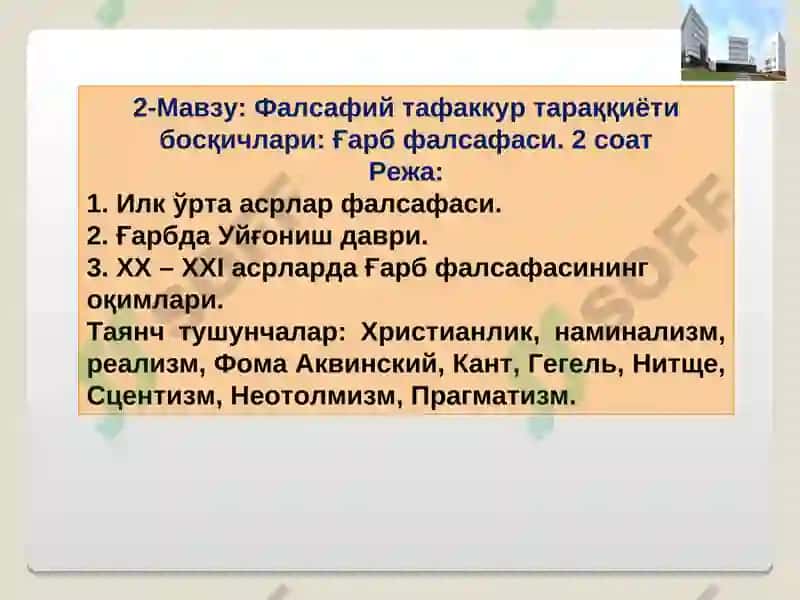 2-Мавзу: Фалсафий тафаккур тараққиёти босқичлари: Ғарб фалсафаси. 2 соат
Режа:
1. Илк ўрта асрлар фалсафаси.
2. Ғарбда Уйғониш даври.
3. XX – XXI асрларда Ғарб фалсафасининг оқимлари.
Таянч тушунчалар: Христианлик, наминализм, реализм, Фома Аквинский, Кант, Гегель, Нитще, Сцентизм, Неотолмизм, Прагматизм.

SOFF